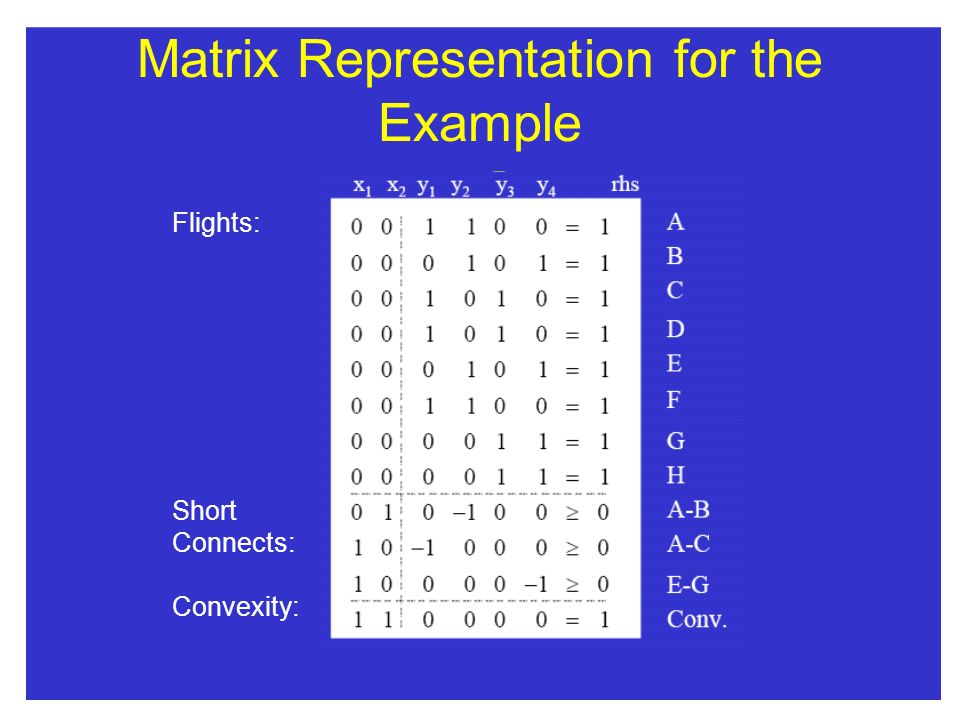 Matrix Representation for the Example

| | $x_1$ | $x_2$ | $y_1$ | $y_2$ | $\bar{y}_3$ | $y_4$ | | rhs | |
|---|---|---|---|---|---|---|---|---|---|
| Flights: | 0 | 0 | 1 | 1 | 0 | 0 | = | 1 | A |
| | 0 | 0 | 0 | 1 | 0 | 1 | = | 1 | B |
| | 0 | 0 | 1 | 0 | 1 | 0 | = | 1 | C |
| | 0 | 0 | 1 | 0 | 1 | 0 | = | 1 | D |
| | 0 | 0 | 0 | 1 | 0 | 1 | = | 1 | E |
| | 0 | 0 | 1 | 1 | 0 | 0 | = | 1 | F |
| | 0 | 0 | 0 | 0 | 1 | 1 | = | 1 | G |
| | 0 | 0 | 0 | 0 | 1 | 1 | = | 1 | H |
| Short Connects: | 0 | 1 | 0 | –1 | 0 | 0 | ≥ | 0 | A-B |
| | 1 | 0 | –1 | 0 | 0 | 0 | ≥ | 0 | A-C |
| | 1 | 0 | 0 | 0 | 0 | –1 | ≥ | 0 | E-G |
| Convexity: | 1 | 1 | 0 | 0 | 0 | 0 | = | 1 | Conv. |